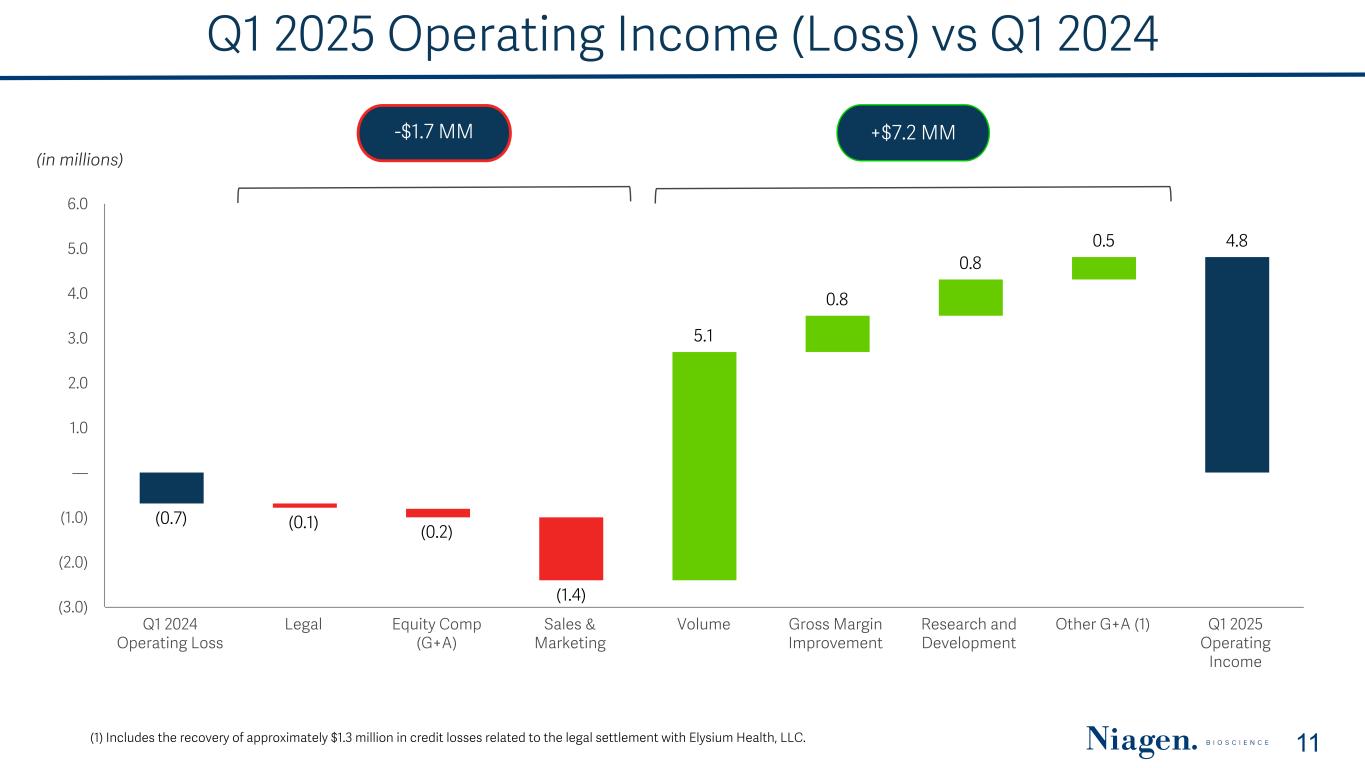 Q1 2025 Operating Income (Loss) vs Q1 2024

-$1.7 MM

+$7.2 MM

(in millions)

6.0
5.0
4.0
3.0
2.0
1.0
—
(1.0)
(2.0)
(3.0)

(0.7)
(0.1)
(0.2)
(1.4)
5.1
0.8
0.8
0.5
4.8

Q1 2024 Operating Loss
Legal
Equity Comp (G+A)
Sales & Marketing
Volume
Gross Margin Improvement
Research and Development
Other G+A (1)
Q1 2025 Operating Income

(1) Includes the recovery of approximately $1.3 million in credit losses related to the legal settlement with Elysium Health, LLC.

Niagen. BIOSCIENCE

11